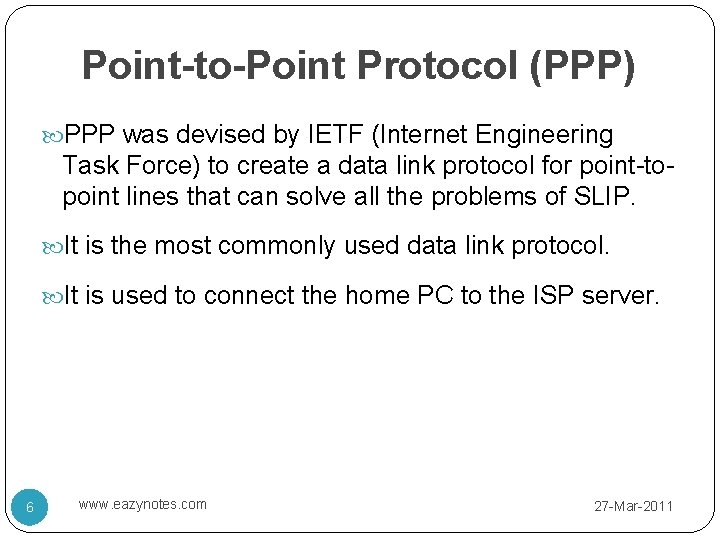 Point-to-Point Protocol (PPP)

PPP was devised by IETF (Internet Engineering Task Force) to create a data link protocol for point-to-point lines that can solve all the problems of SLIP.

It is the most commonly used data link protocol.

It is used to connect the home PC to the ISP server.

6 www.eazynotes.com 27-Mar-2011